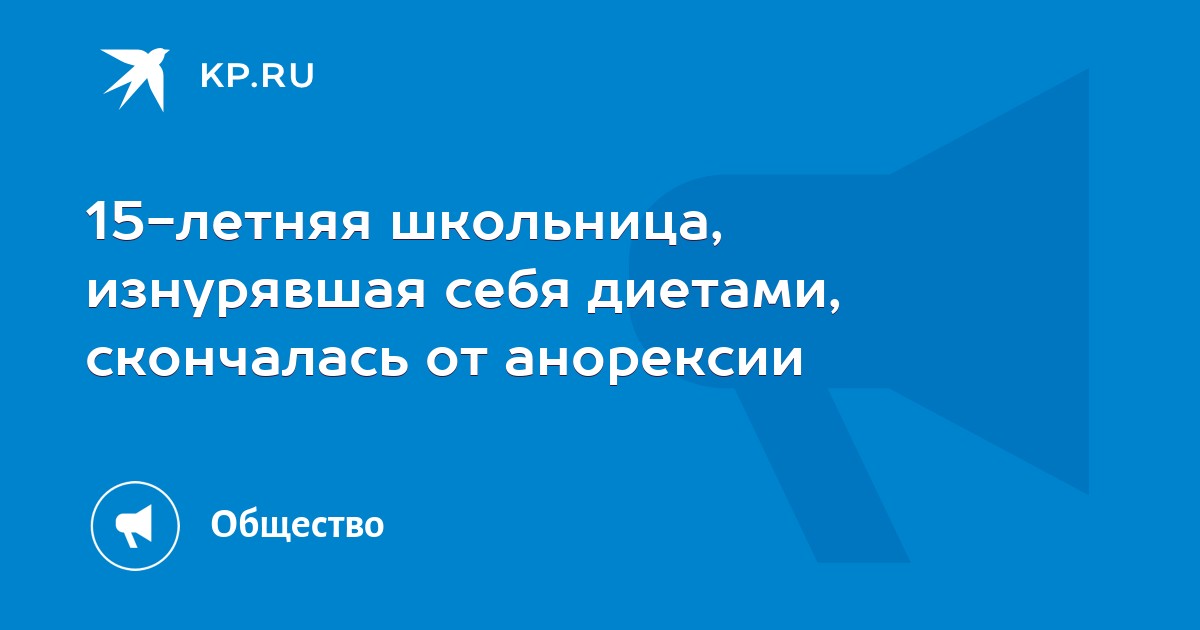 KP.RU

15-летняя школьница, изнурявшая себя диетами, скончалась от анорексии

Общество